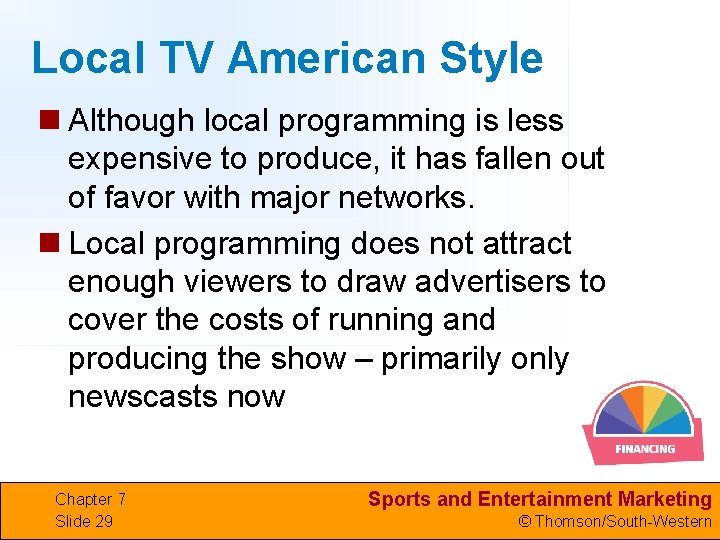 Local TV American Style

Although local programming is less expensive to produce, it has fallen out of favor with major networks.

Local programming does not attract enough viewers to draw advertisers to cover the costs of running and producing the show – primarily only newscasts now

FINANCING

Chapter 7
Slide 29

Sports and Entertainment Marketing
© Thomson/South-Western